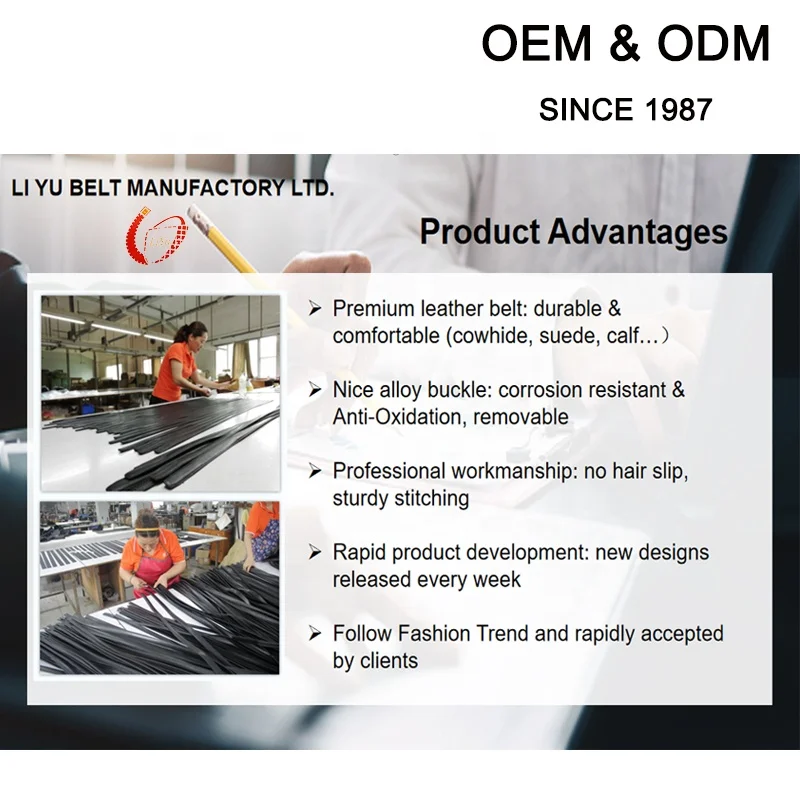 OEM & ODM

SINCE 1987

LI YU BELT MANUFACTORY LTD.

Product Advantages

➤ Premium leather belt: durable & comfortable (cowhide, suede, calf…）

➤ Nice alloy buckle: corrosion resistant & Anti-Oxidation, removable

➤ Professional workmanship: no hair slip, sturdy stitching

➤ Rapid product development: new designs released every week

➤ Follow Fashion Trend and rapidly accepted by clients